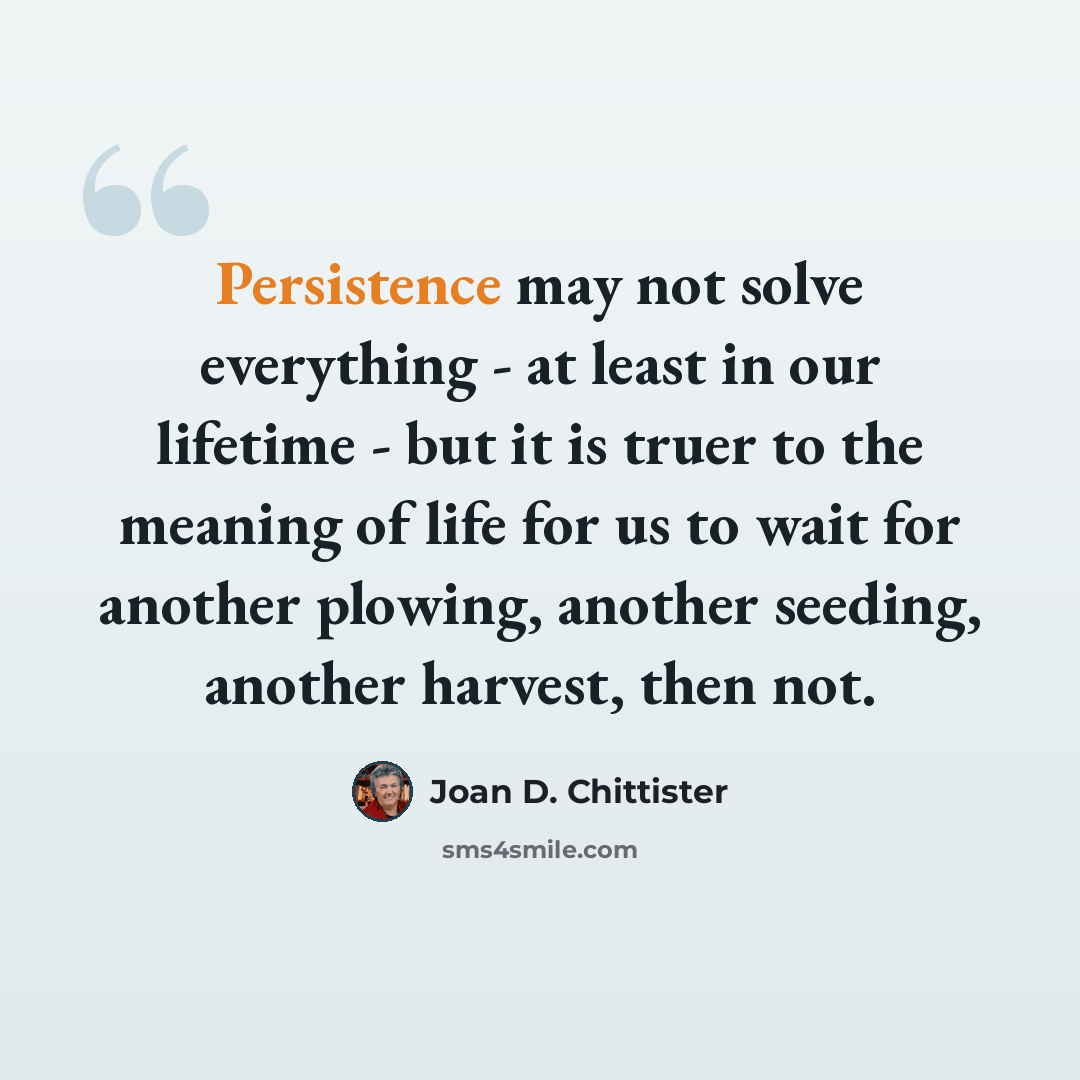 Persistence may not solve everything - at least in our lifetime - but it is truer to the meaning of life for us to wait for another plowing, another seeding, another harvest, then not.

Joan D. Chittister

sms4smile.com